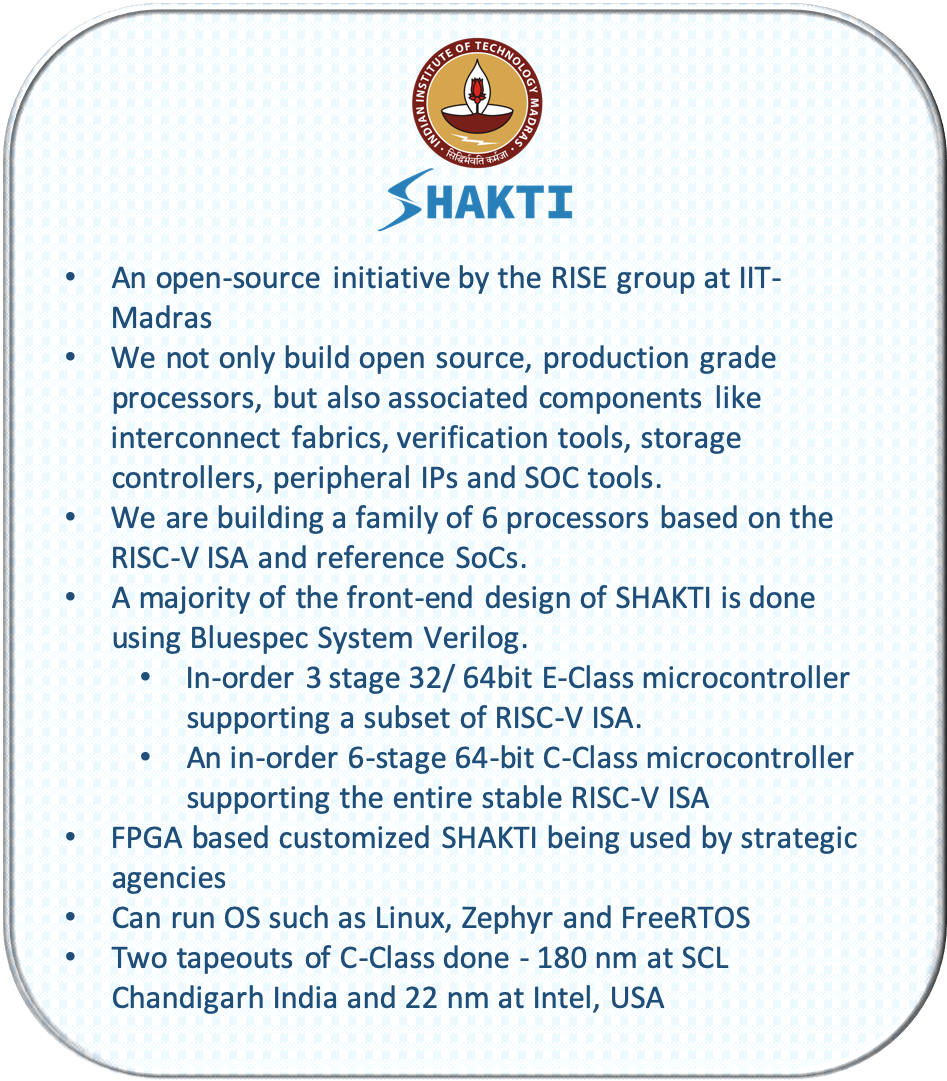 INDIAN INSTITUTE OF TECHNOLOGY MADRAS
सिद्धिर्भवति कर्मजा

SHAKTI

• An open-source initiative by the RISE group at IIT-Madras
• We not only build open source, production grade processors, but also associated components like interconnect fabrics, verification tools, storage controllers, peripheral IPs and SOC tools.
• We are building a family of 6 processors based on the RISC-V ISA and reference SoCs.
• A majority of the front-end design of SHAKTI is done using Bluespec System Verilog.
    • In-order 3 stage 32/ 64bit E-Class microcontroller supporting a subset of RISC-V ISA.
    • An in-order 6-stage 64-bit C-Class microcontroller supporting the entire stable RISC-V ISA
• FPGA based customized SHAKTI being used by strategic agencies
• Can run OS such as Linux, Zephyr and FreeRTOS
• Two tapeouts of C-Class done - 180 nm at SCL Chandigarh India and 22 nm at Intel, USA